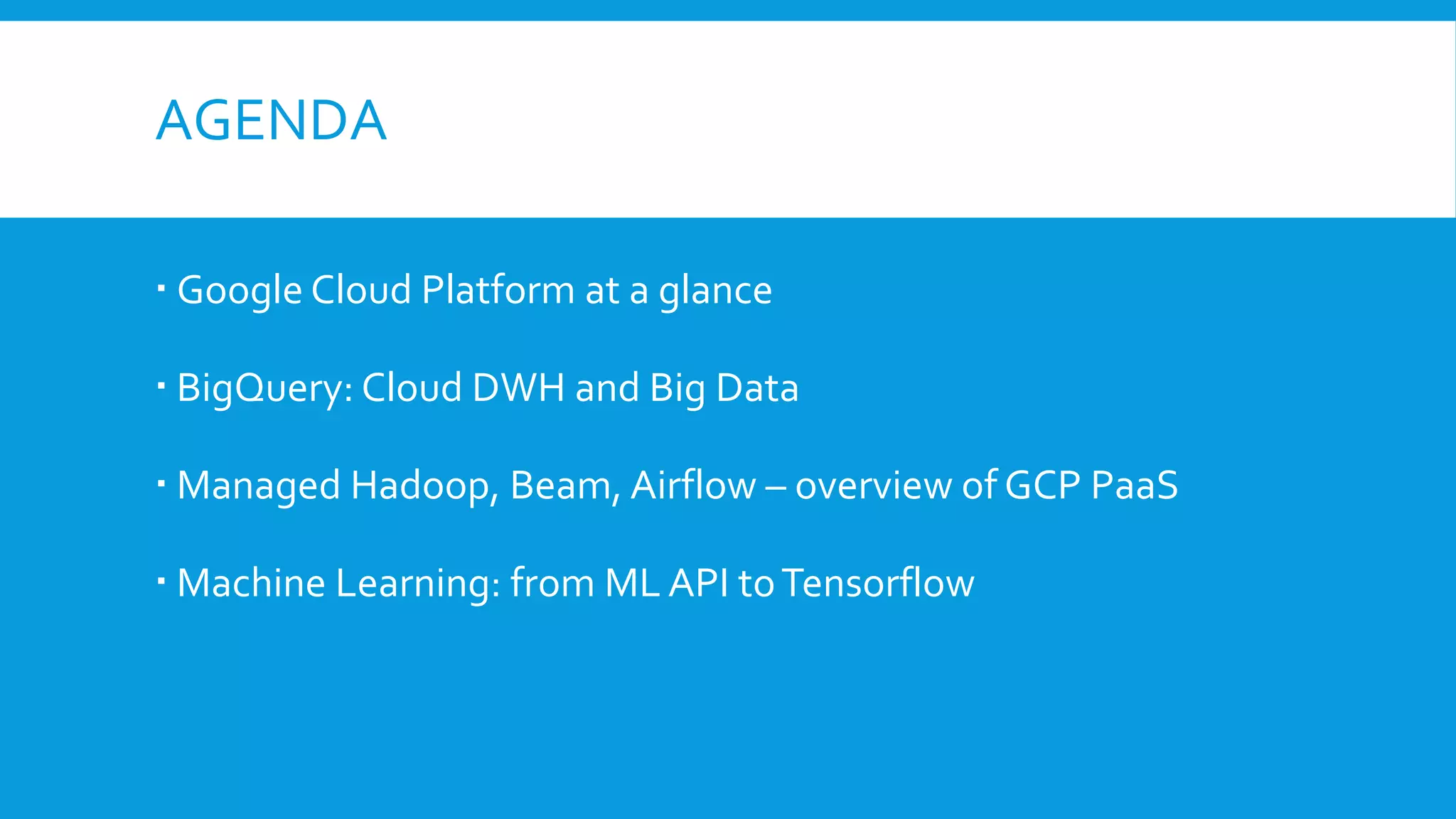 AGENDA

▪ Google Cloud Platform at a glance

▪ BigQuery: Cloud DWH and Big Data

▪ Managed Hadoop, Beam, Airflow – overview of GCP PaaS

▪ Machine Learning: from ML API to Tensorflow